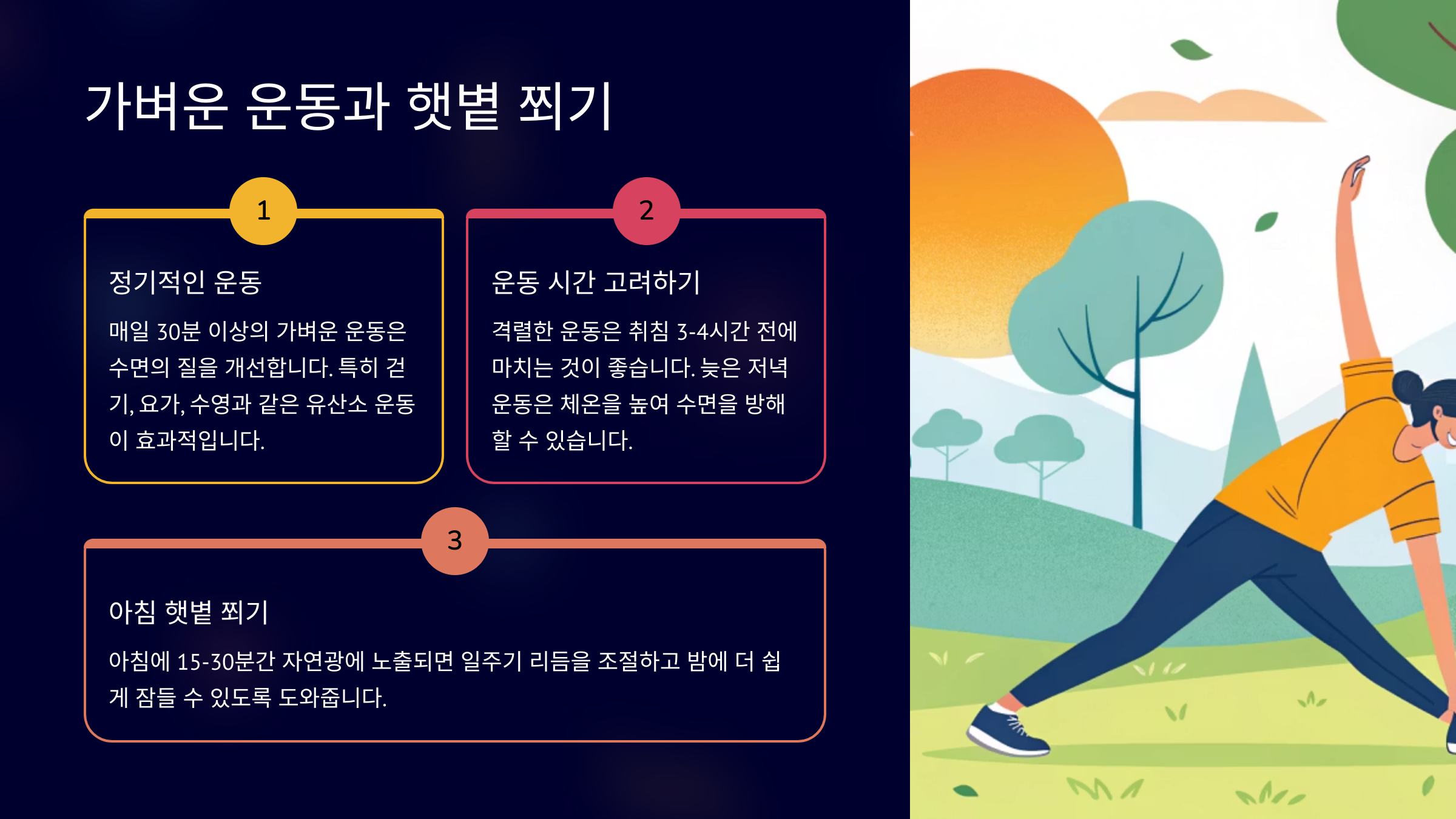 가벼운 운동과 햇볕 쬐기

1

정기적인 운동

매일 30분 이상의 가벼운 운동은 수면의 질을 개선합니다. 특히 걷기, 요가, 수영과 같은 유산소 운동이 효과적입니다.

2

운동 시간 고려하기

격렬한 운동은 취침 3-4시간 전에 마치는 것이 좋습니다. 늦은 저녁 운동은 체온을 높여 수면을 방해할 수 있습니다.

3

아침 햇볕 쬐기

아침에 15-30분간 자연광에 노출되면 일주기 리듬을 조절하고 밤에 더 쉽게 잠들 수 있도록 도와줍니다.